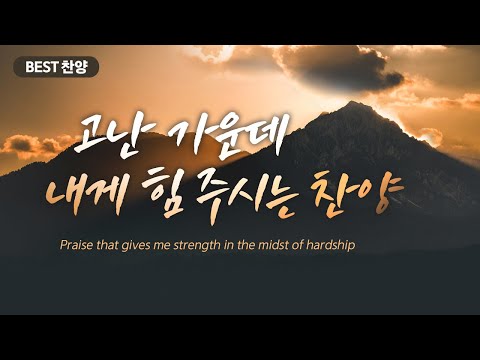 BEST 찬양

고난 가운데
내게 힘 주시는 찬양

Praise that gives me strength in the midst of hardship